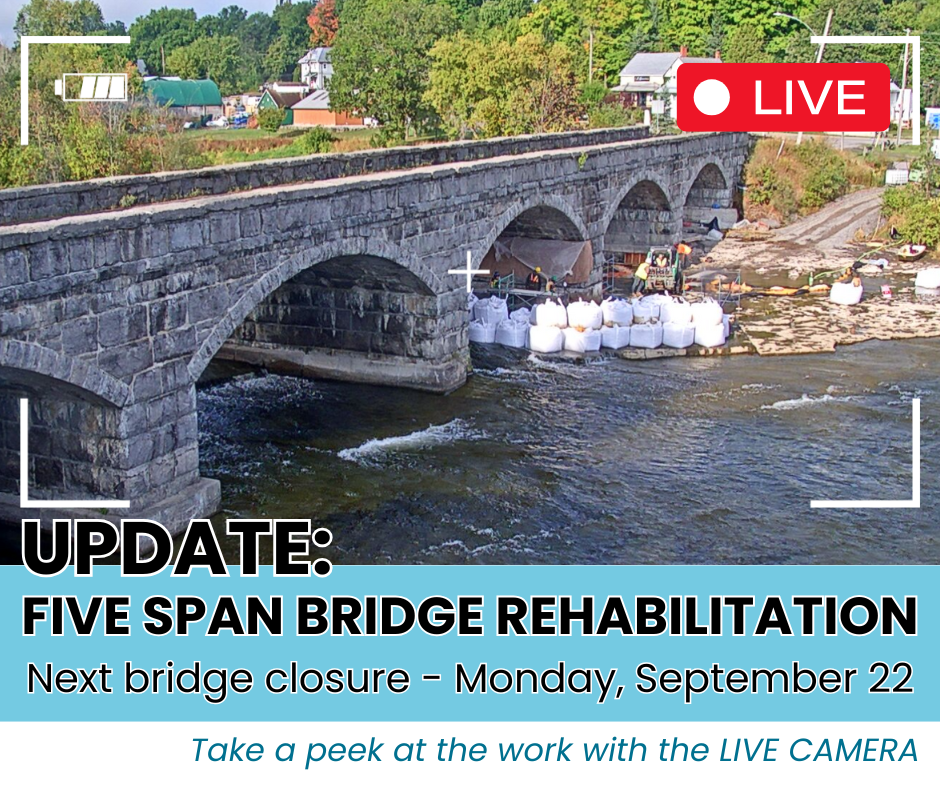 LIVE

UPDATE:
FIVE SPAN BRIDGE REHABILITATION
Next bridge closure - Monday, September 22

Take a peek at the work with the LIVE CAMERA